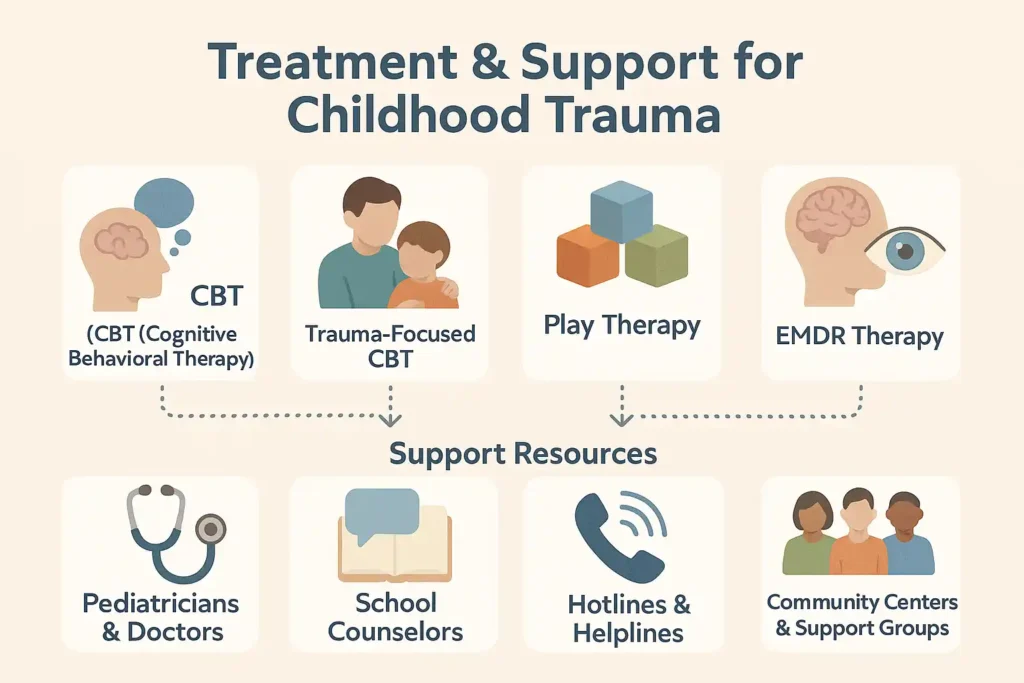 Treatment & Support for Childhood Trauma

CBT

(CBT (Cognitive Behavioral Therapy)

Trauma-Focused CBT

Play Therapy

EMDR Therapy

Support Resources

Pediatricians & Doctors

School Counselors

Hotlines & Helplines

Community Centers & Support Groups